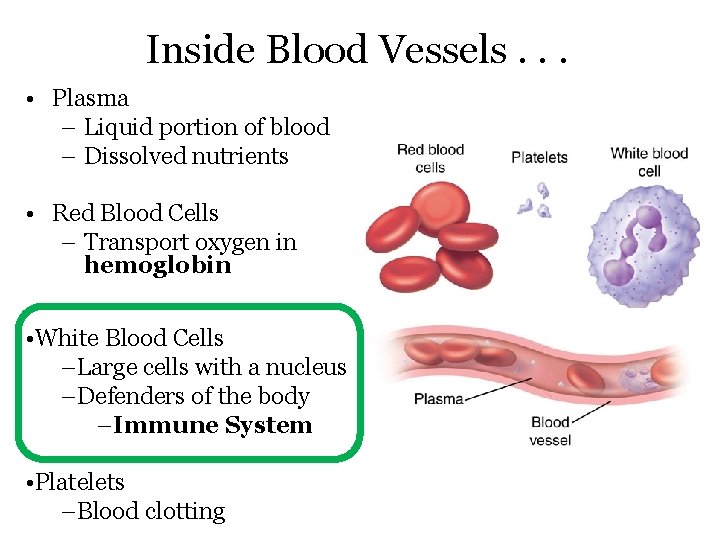 Inside Blood Vessels . . .

• Plasma
– Liquid portion of blood
– Dissolved nutrients

• Red Blood Cells
– Transport oxygen in **hemoglobin**

•White Blood Cells
–Large cells with a nucleus
–Defenders of the body
–**Immune System**

•Platelets
–Blood clotting

Red blood cells

Platelets

White blood cell

Plasma

Blood vessel